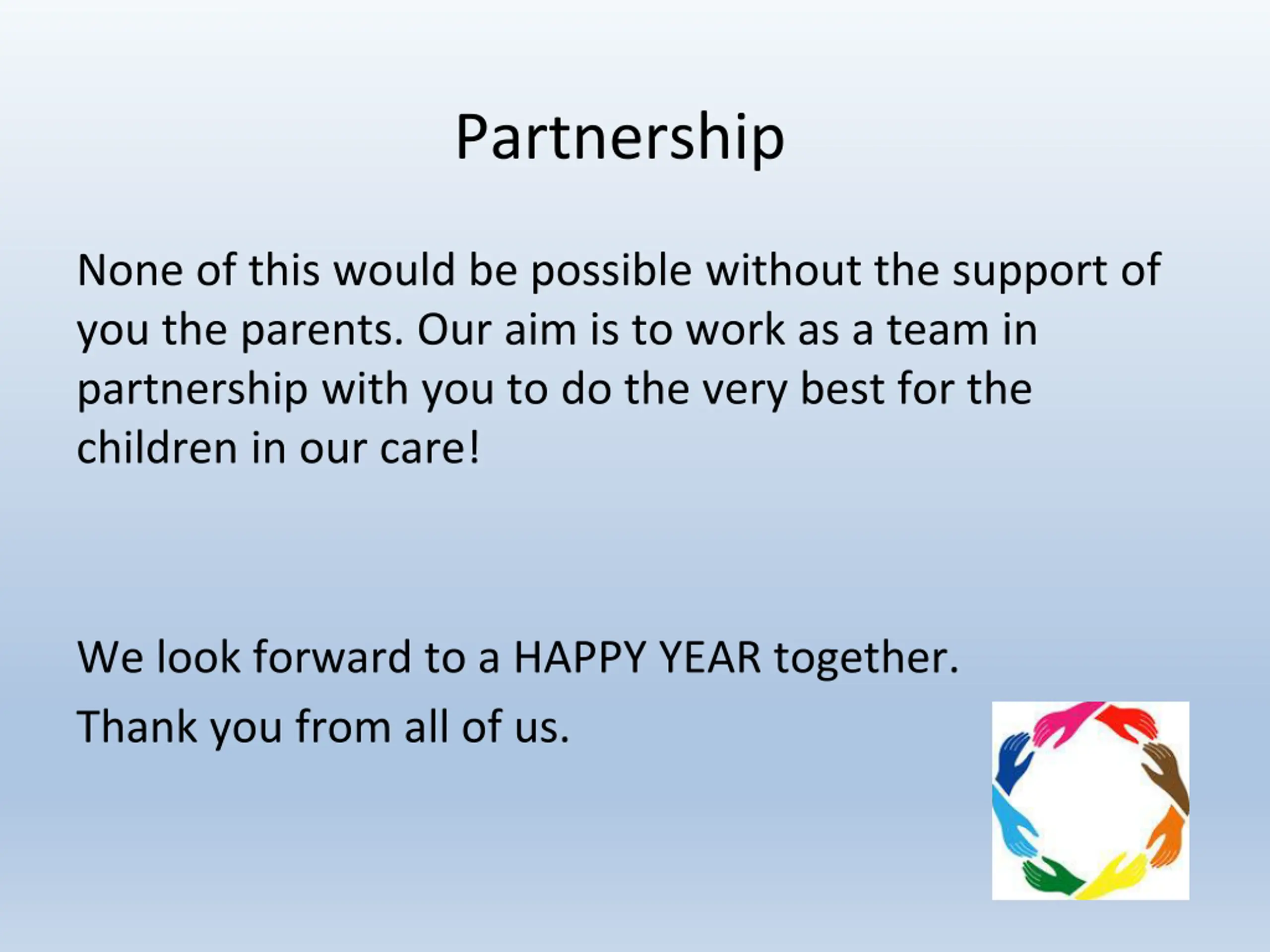 Partnership

None of this would be possible without the support of you the parents. Our aim is to work as a team in partnership with you to do the very best for the children in our care!

We look forward to a HAPPY YEAR together.

Thank you from all of us.